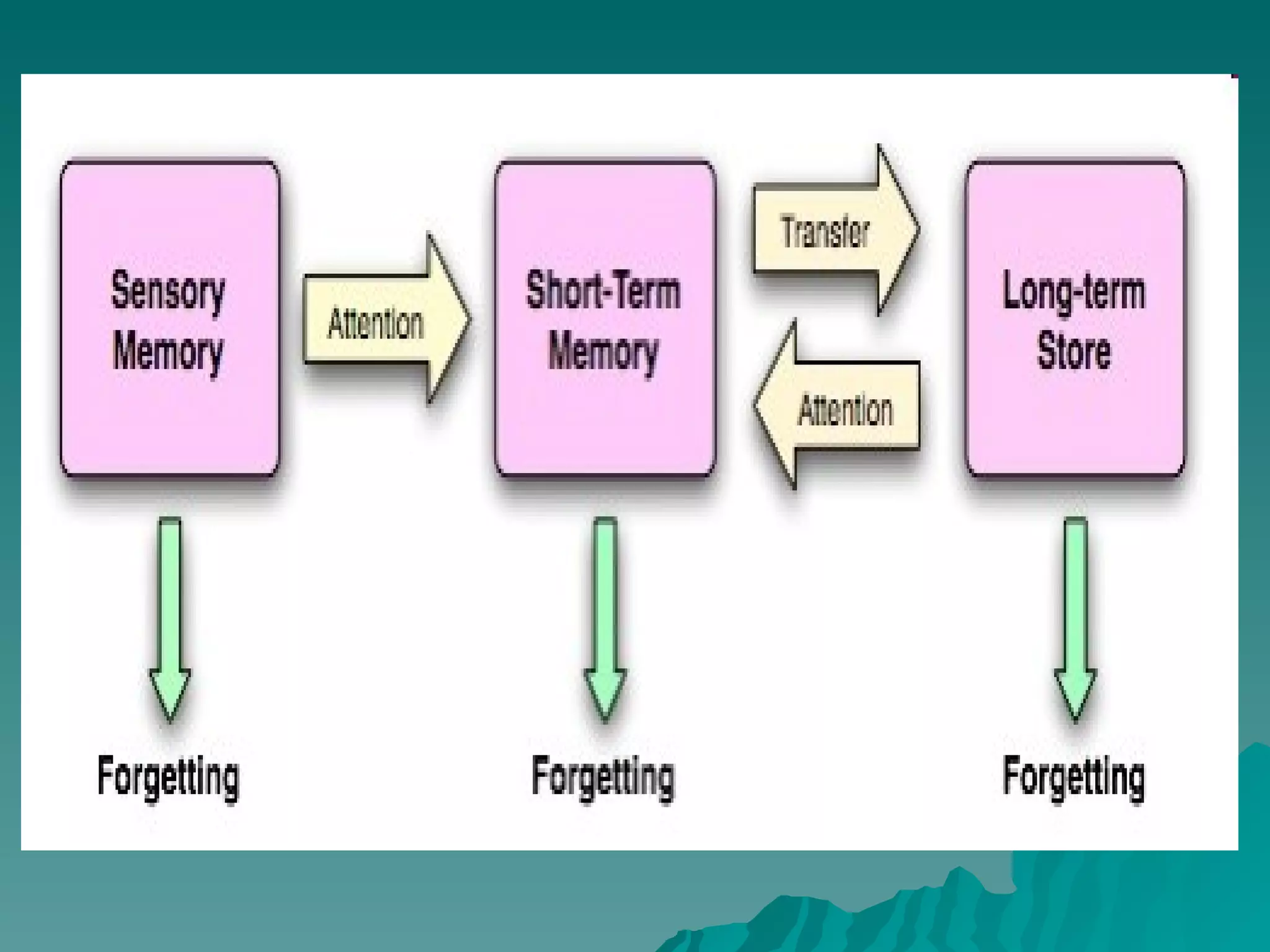 Sensory Memory

Attention

Short-Term Memory

Transfer

Attention

Long-term Store

Forgetting

Forgetting

Forgetting